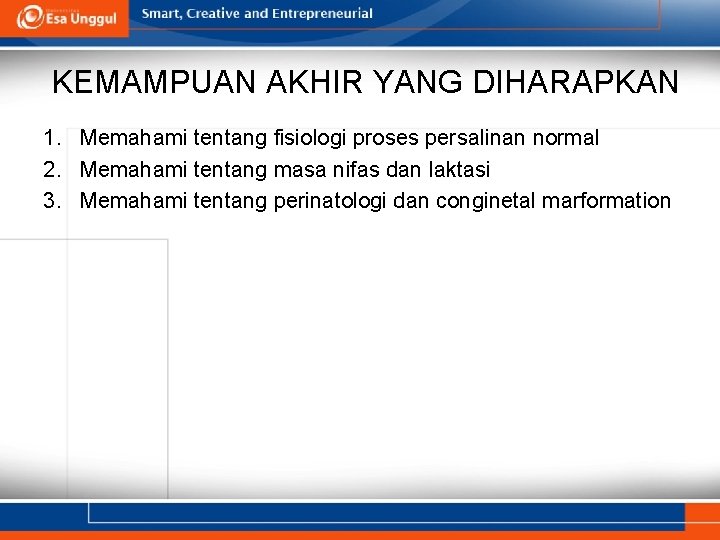 Esa Unggul

Smart, Creative and Entrepreneurial

KEMAMPUAN AKHIR YANG DIHARAPKAN

1. Memahami tentang fisiologi proses persalinan normal
2. Memahami tentang masa nifas dan laktasi
3. Memahami tentang perinatologi dan conginetal marformation